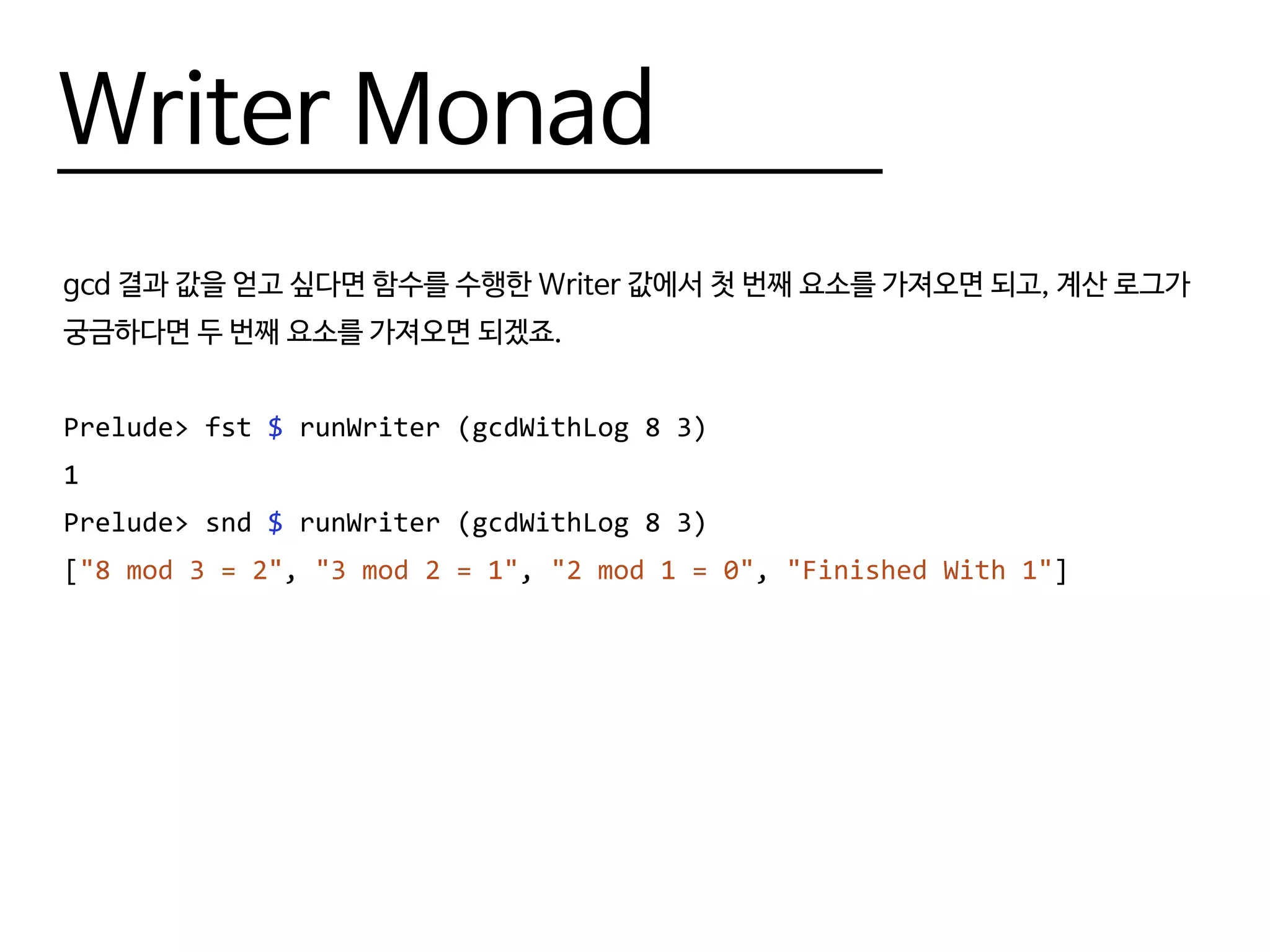 Writer Monad

gcd 결과 값을 얻고 싶다면 함수를 수행한 Writer 값에서 첫 번째 요소를 가져오면 되고, 계산 로그가 궁금하다면 두 번째 요소를 가져오면 되겠죠.

Prelude> fst $ runWriter (gcdWithLog 8 3)
1
Prelude> snd $ runWriter (gcdWithLog 8 3)
["8 mod 3 = 2", "3 mod 2 = 1", "2 mod 1 = 0", "Finished With 1"]